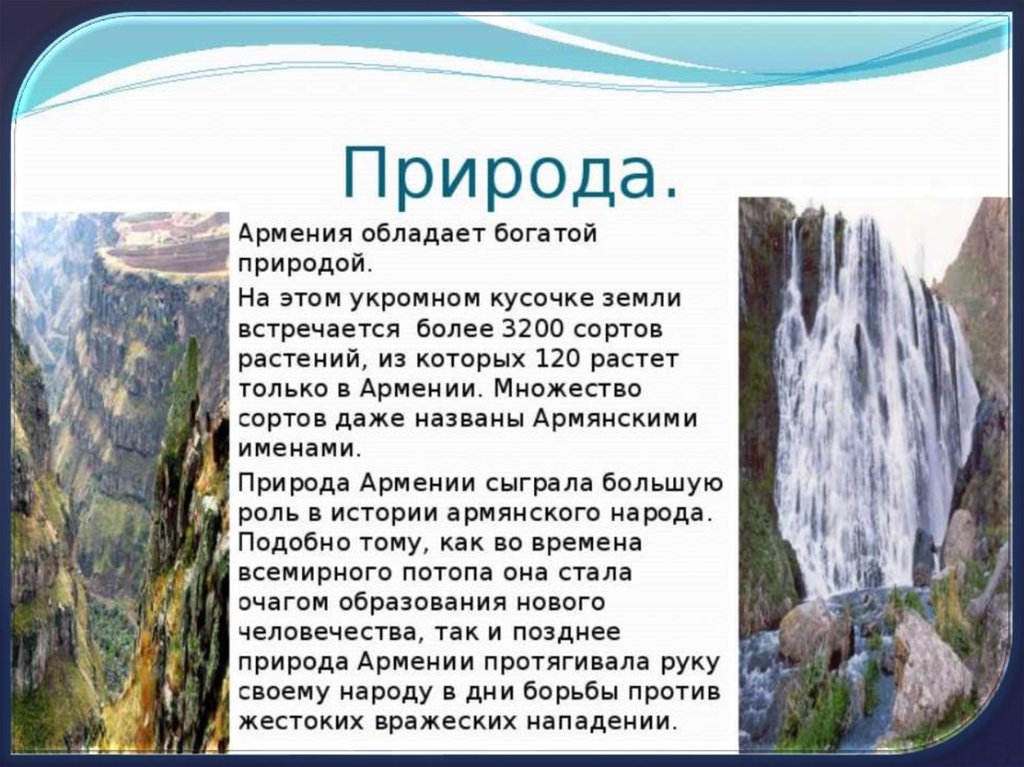 Природа.

Армения обладает богатой природой.

На этом укромном кусочке земли встречается более 3200 сортов растений, из которых 120 растет только в Армении. Множество сортов даже названы Армянскими именами.

Природа Армении сыграла большую роль в истории армянского народа. Подобно тому, как во времена всемирного потопа она стала очагом образования нового человечества, так и позднее природа Армении протягивала руку своему народу в дни борьбы против жестоких вражеских нападении.